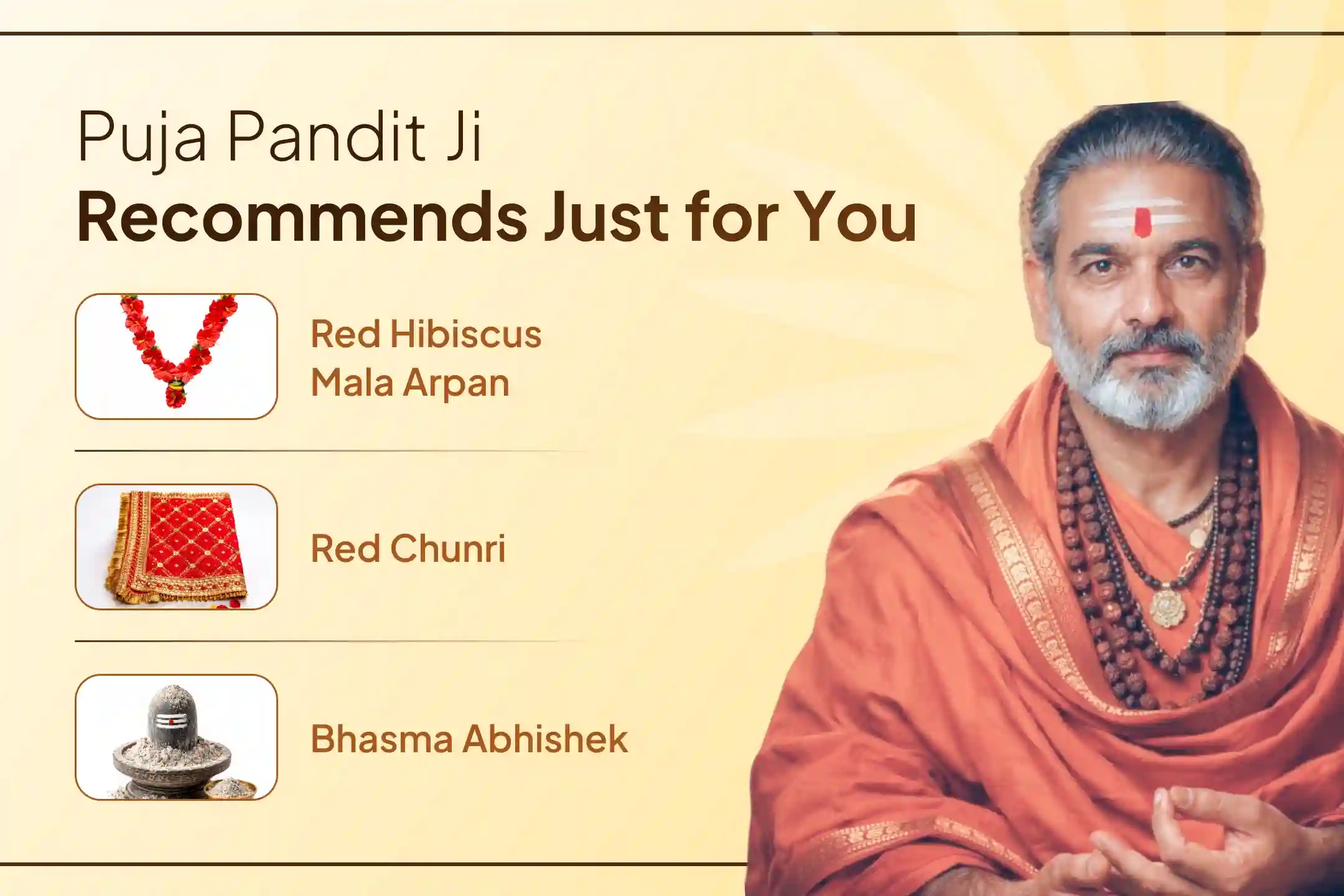 Puja Pandit Ji
Recommends Just for You

Red Hibiscus Mala Arpan

Red Chunri

Bhasma Abhishek